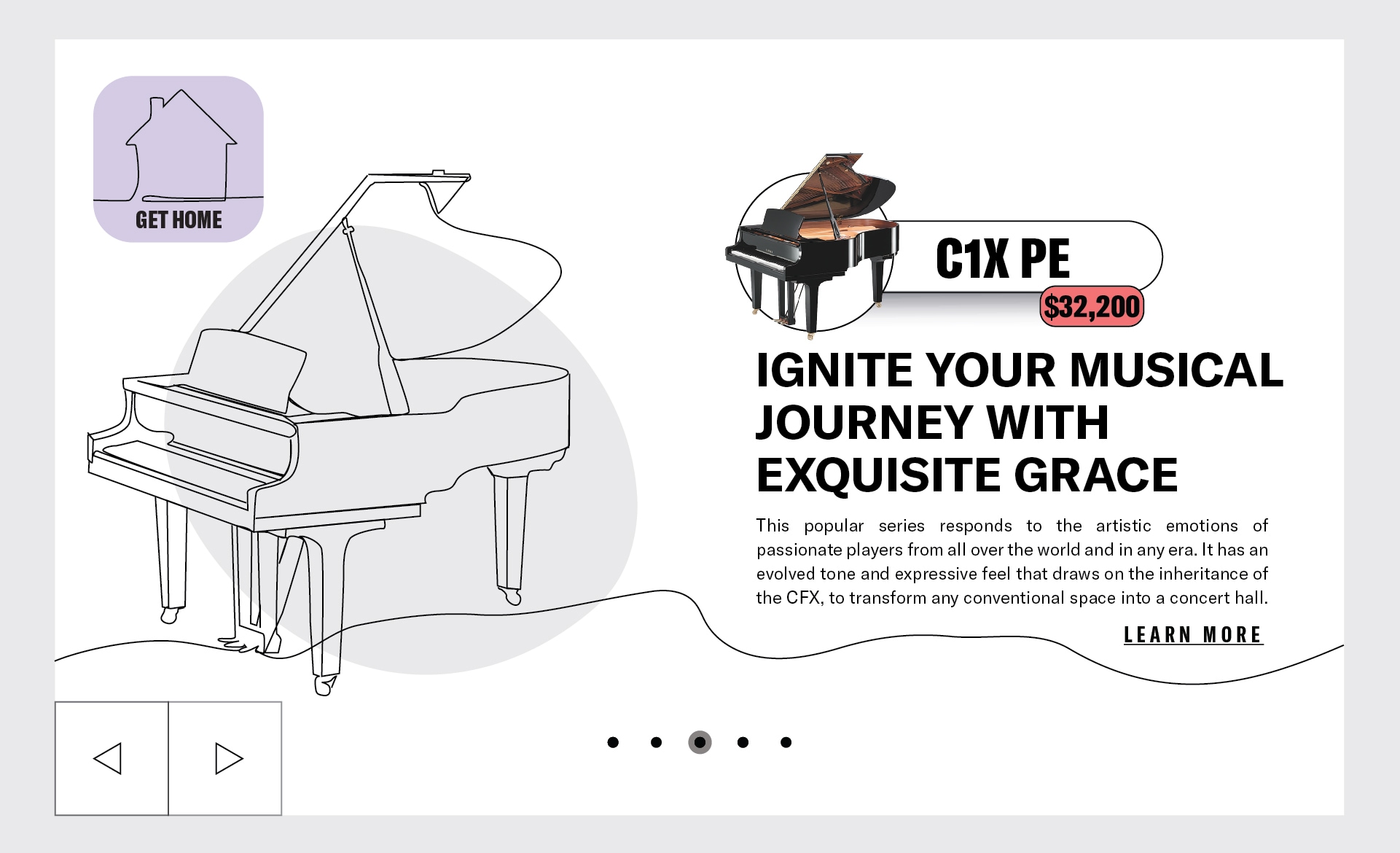 GET HOME

C1X PE

$32,200

IGNITE YOUR MUSICAL JOURNEY WITH EXQUISITE GRACE

This popular series responds to the artistic emotions of passionate players from all over the world and in any era. It has an evolved tone and expressive feel that draws on the inheritance of the CFX, to transform any conventional space into a concert hall.

LEARN MORE